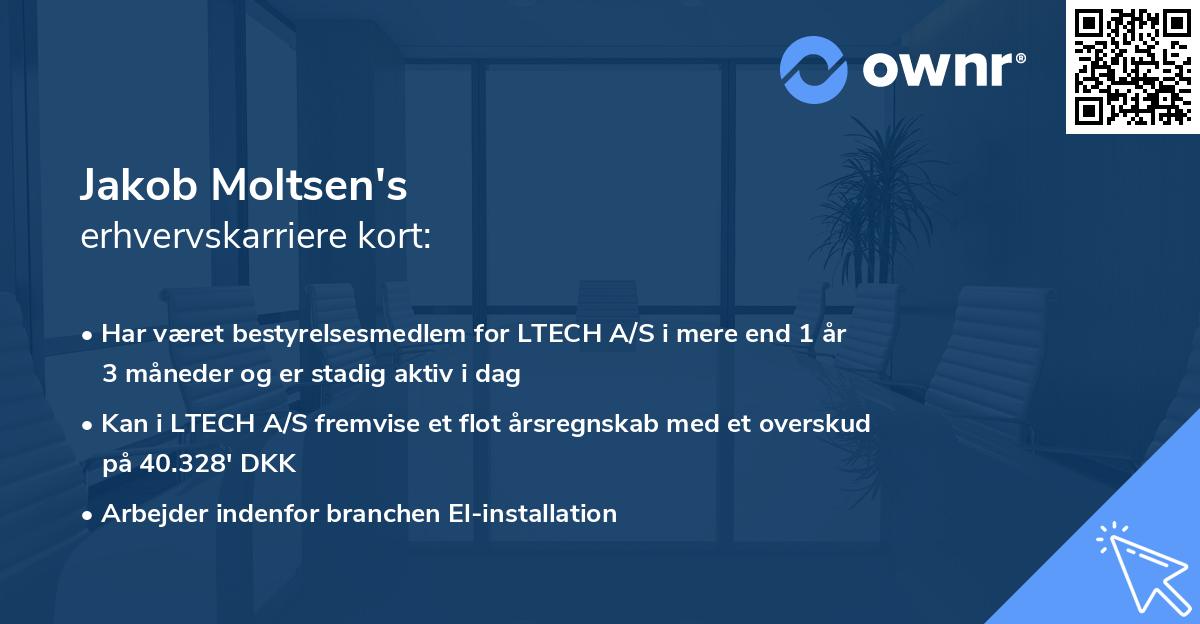 ownr®

Jakob Moltsen's
erhvervskarriere kort:

• Har været bestyrelsesmedlem for LTECH A/S i mere end 1 år 3 måneder og er stadig aktiv i dag

• Kan i LTECH A/S fremvise et flot årsregnskab med et overskud på 40.328' DKK

• Arbejder indenfor branchen El-installation